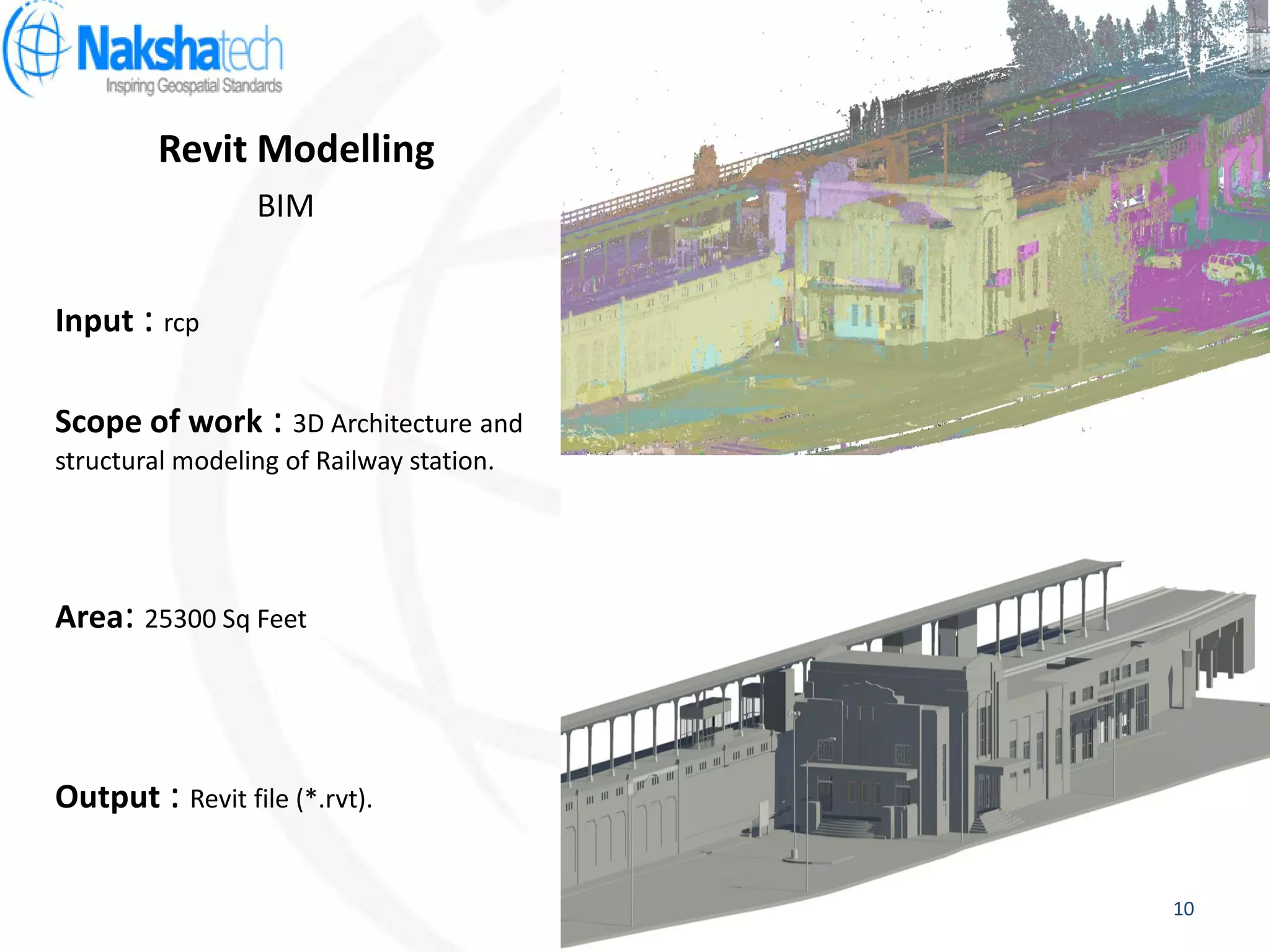 Nakshatech
Inspiring Geospatial Standards

Revit Modelling

BIM

Input : rcp

Scope of work : 3D Architecture and structural modeling of Railway station.

Area: 25300 Sq Feet

Output : Revit file (*.rvt).

10